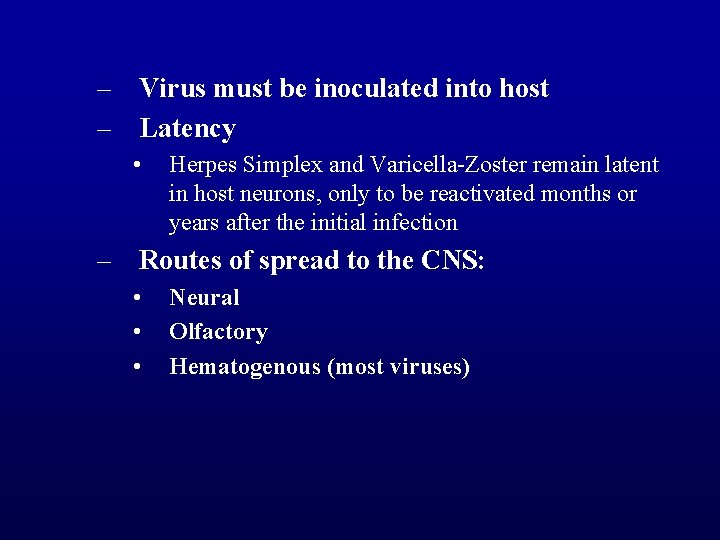 – Virus must be inoculated into host
– Latency
• Herpes Simplex and Varicella-Zoster remain latent in host neurons, only to be reactivated months or years after the initial infection
– Routes of spread to the CNS:
• Neural
• Olfactory
• Hematogenous (most viruses)